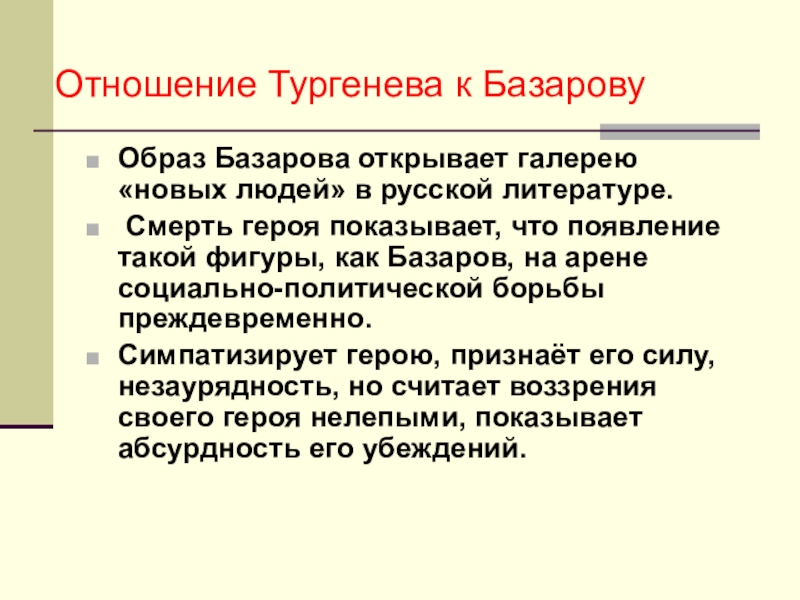 Отношение Тургенева к Базарову

Образ Базарова открывает галерею «новых людей» в русской литературе.

Смерть героя показывает, что появление такой фигуры, как Базаров, на арене социально-политической борьбы преждевременно.

Симпатизирует герою, признаёт его силу, незаурядность, но считает воззрения своего героя нелепыми, показывает абсурдность его убеждений.